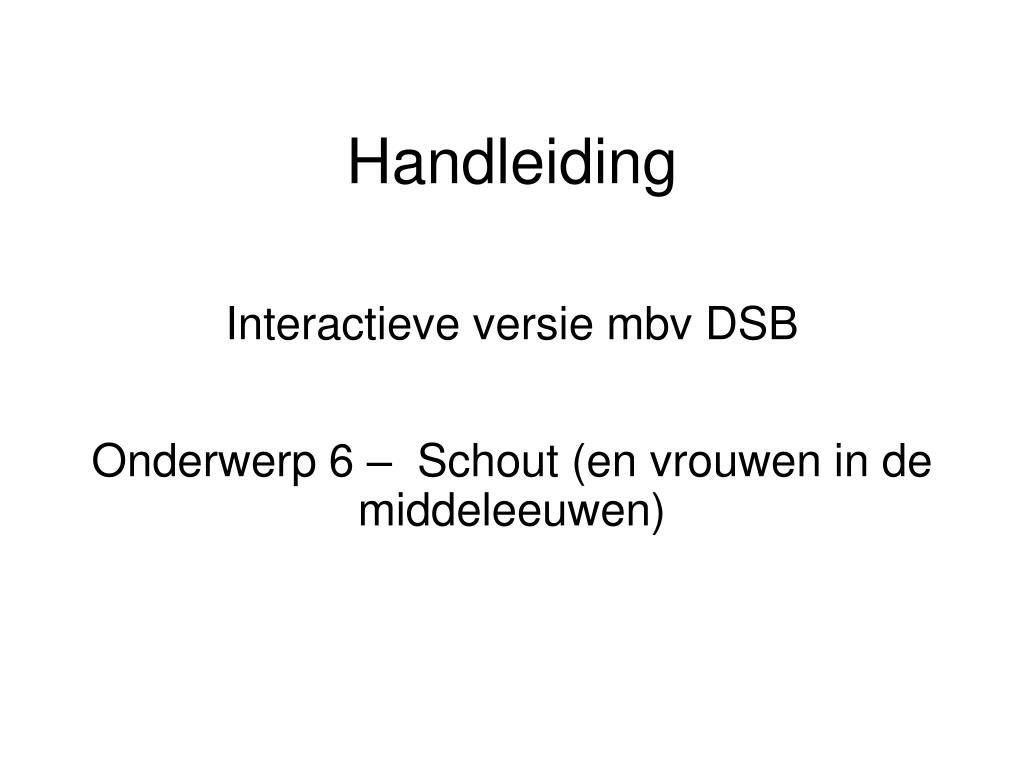 Handleiding

Interactieve versie mbv DSB

Onderwerp 6 – Schout (en vrouwen in de middeleeuwen)